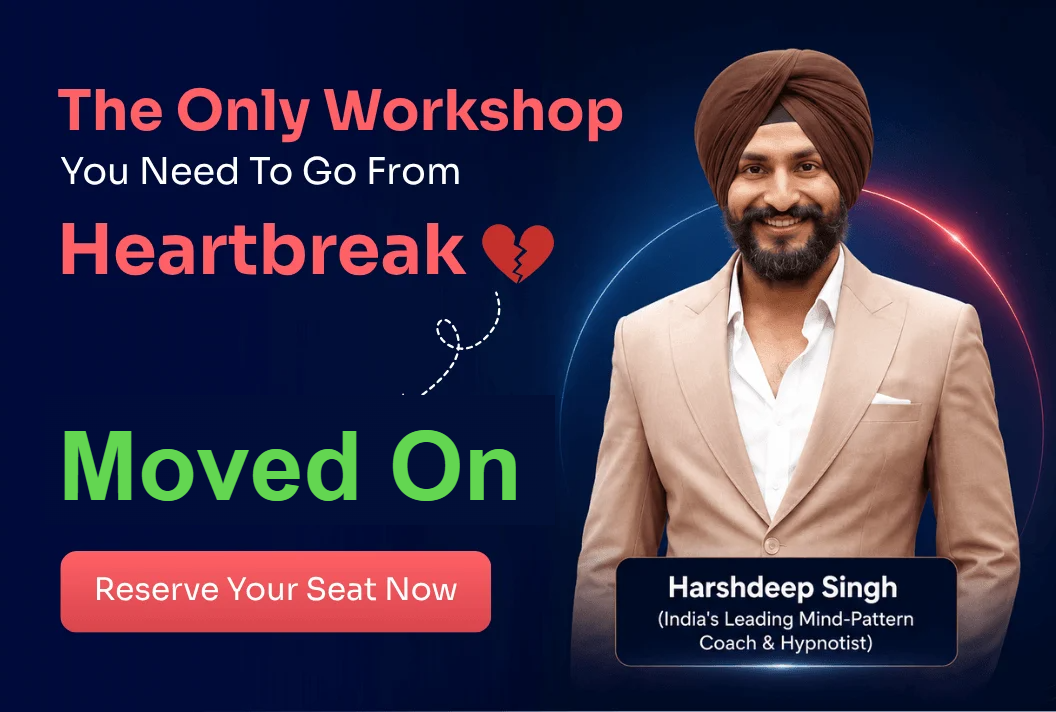 The Only Workshop
You Need To Go From
Heartbreak

Moved On

Reserve Your Seat Now

Harshdeep Singh
(India's Leading Mind-Pattern Coach & Hypnotist)